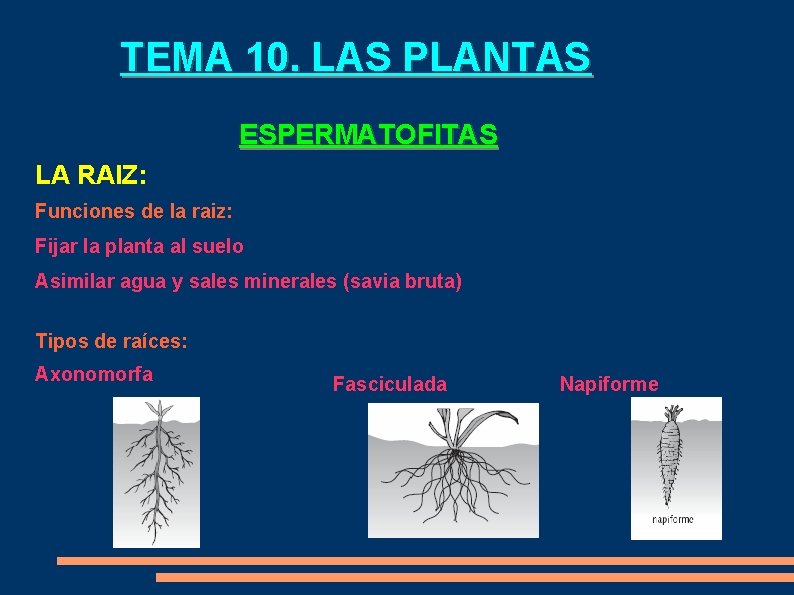 TEMA 10. LAS PLANTAS

ESPERMATOFITAS

LA RAIZ:

Funciones de la raiz:

Fijar la planta al suelo

Asimilar agua y sales minerales (savia bruta)

Tipos de raíces:

Axonomorfa

Fasciculada

Napiforme

napiforme